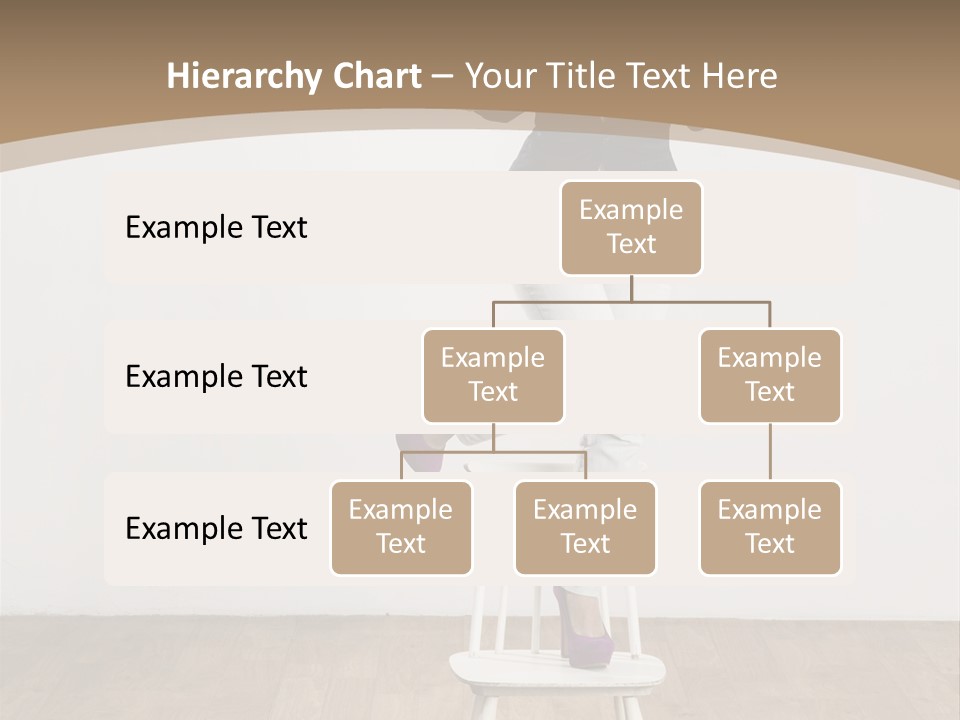 Hierarchy Chart – Your Title Text Here

Example Text

Example Text

Example Text

Example Text

Example Text

Example Text

Example Text

Example Text

Example Text